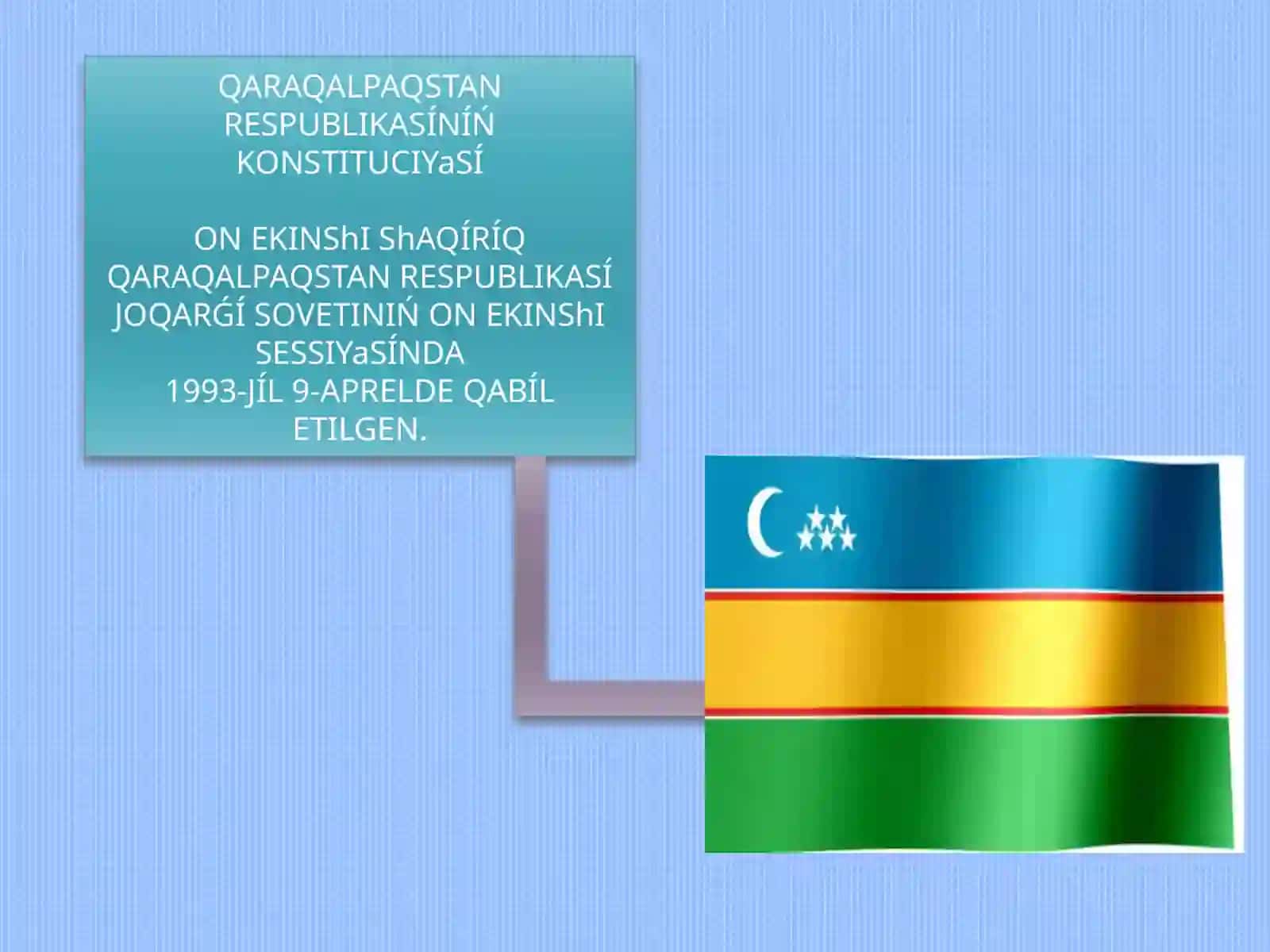 QARAQALPAQSTAN RESPUBLIKASÍNÍŃ KONSTITUCIYaSÍ

ON EKINShI ShAQÍRÍQ QARAQALPAQSTAN RESPUBLIKASÍ JOQARǴÍ SOVETINIŃ ON EKINShI SESSIYaSÍNDA 1993-JÍL 9-APRELDE QABÍL ETILGEN.